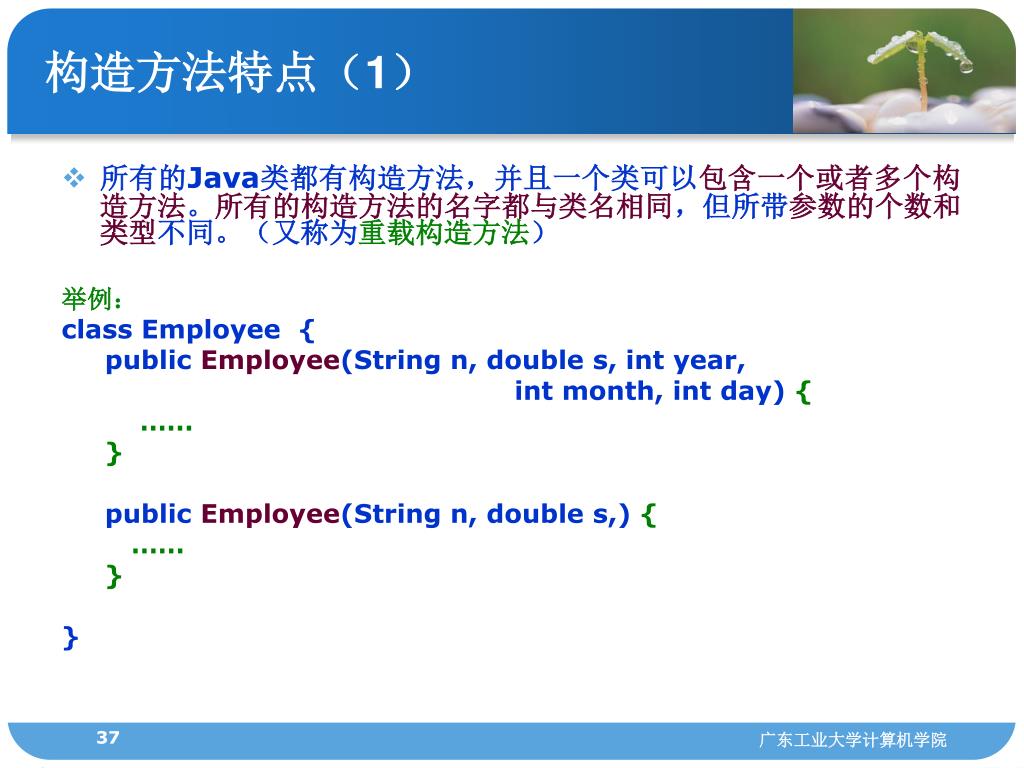 构造方法特点（1）

❖ 所有的Java类都有构造方法，并且一个类可以包含一个或者多个构造方法。所有的构造方法的名字都与类名相同，但所带参数的个数和类型不同。（又称为重载构造方法）

举例：
class Employee {
    public Employee(String n, double s, int year,
                                        int month, int day) {
        ......
    }

    public Employee(String n, double s,) {
        ......
    }

}

37

广东工业大学计算机学院